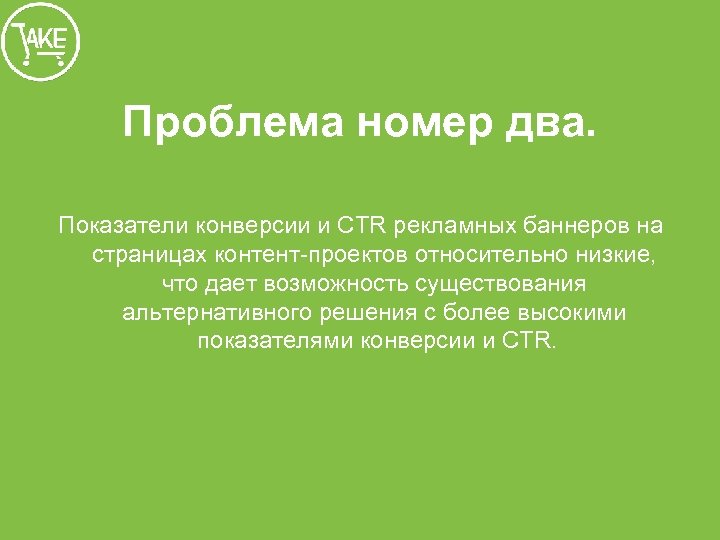 TAKE

Проблема номер два.

Показатели конверсии и CTR рекламных баннеров на страницах контент-проектов относительно низкие, что дает возможность существования альтернативного решения с более высокими показателями конверсии и CTR.